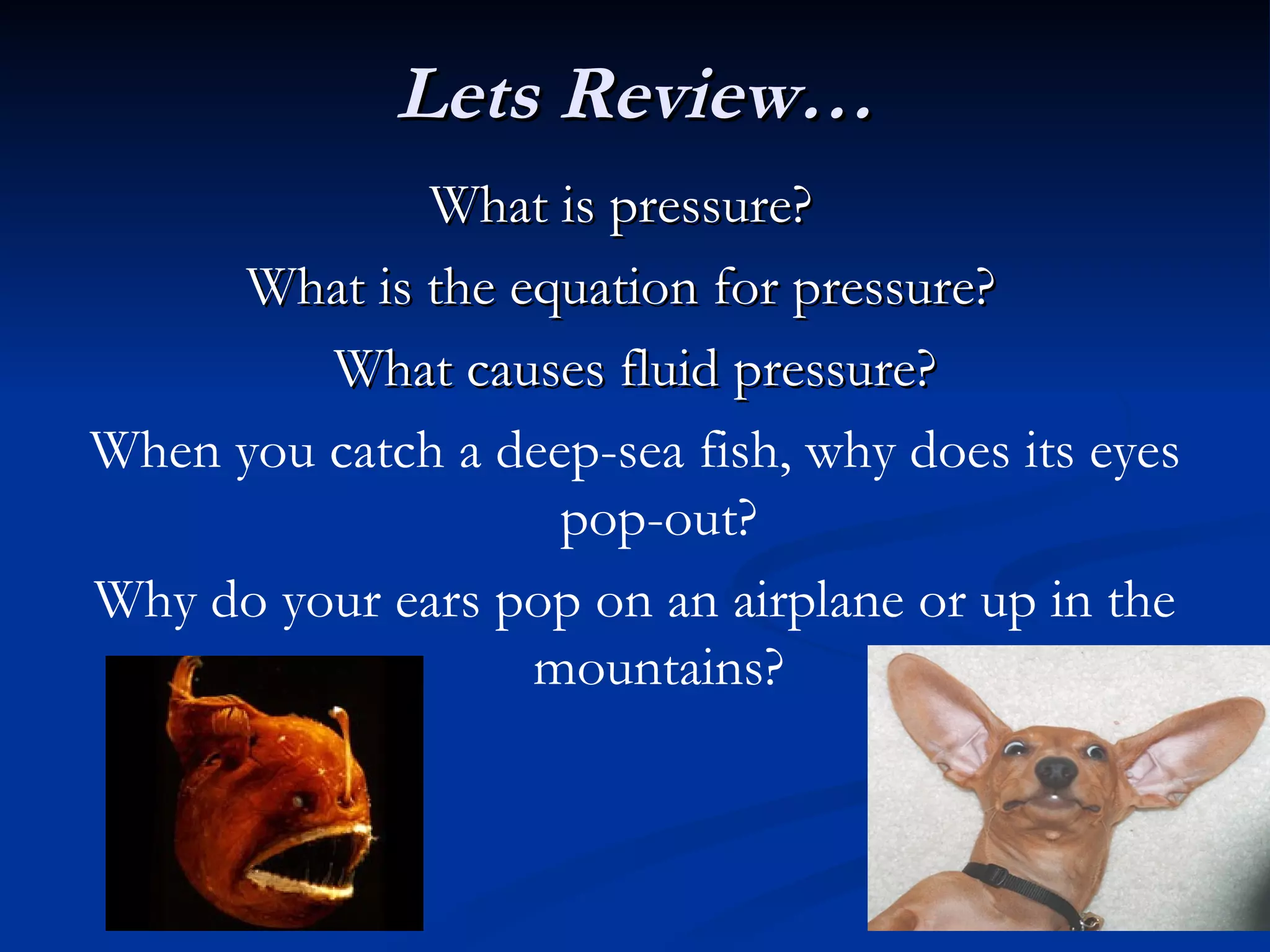 Lets Review…

What is pressure?

What is the equation for pressure?

What causes fluid pressure?

When you catch a deep-sea fish, why does its eyes pop-out?

Why do your ears pop on an airplane or up in the mountains?